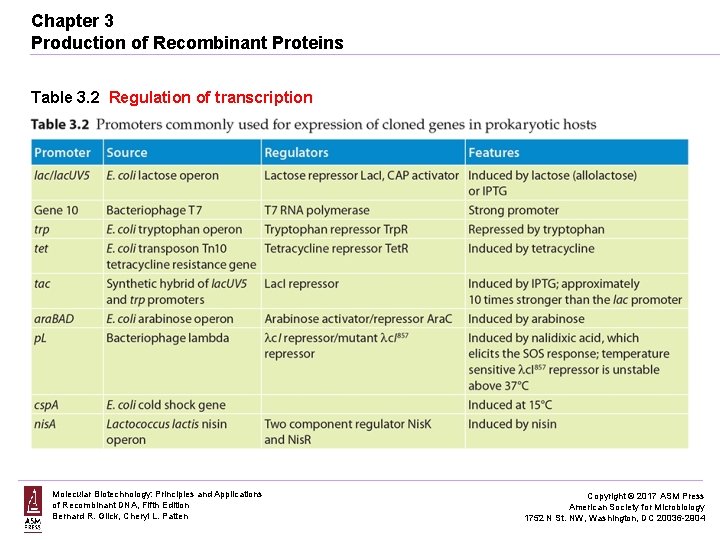 Chapter 3
Production of Recombinant Proteins

Table 3.2 Regulation of transcription

Table 3.2 Promoters commonly used for expression of cloned genes in prokaryotic hosts

| Promoter | Source | Regulators | Features |
|---|---|---|---|
| lac/lacUV5 | E. coli lactose operon | Lactose repressor LacI, CAP activator | Induced by lactose (allolactose) or IPTG |
| Gene 10 | Bacteriophage T7 | T7 RNA polymerase | Strong promoter |
| trp | E. coli tryptophan operon | Tryptophan repressor TrpR | Repressed by tryptophan |
| tet | E. coli transposon Tn10 tetracycline resistance gene | Tetracycline repressor TetR | Induced by tetracycline |
| tac | Synthetic hybrid of lacUV5 and trp promoters | LacI repressor | Induced by IPTG; approximately 10 times stronger than the lac promoter |
| araBAD | E. coli arabinose operon | Arabinose activator/repressor AraC | Induced by arabinose |
| pL | Bacteriophage lambda | $\lambda cI$ repressor/mutant $\lambda cI^{857}$ repressor | Induced by nalidixic acid, which elicits the SOS response; temperature sensitive $\lambda cI^{857}$ repressor is unstable above 37°C |
| cspA | E. coli cold shock gene | | Induced at 15°C |
| nisA | Lactococcus lactis nisin operon | Two component regulator NisK and NisR | Induced by nisin |

ASM PRESS

Molecular Biotechnology: Principles and Applications of Recombinant DNA, Fifth Edition
Bernard R. Glick, Cheryl L. Patten

Copyright © 2017 ASM Press
American Society for Microbiology
1752 N St. NW, Washington, DC 20036-2904